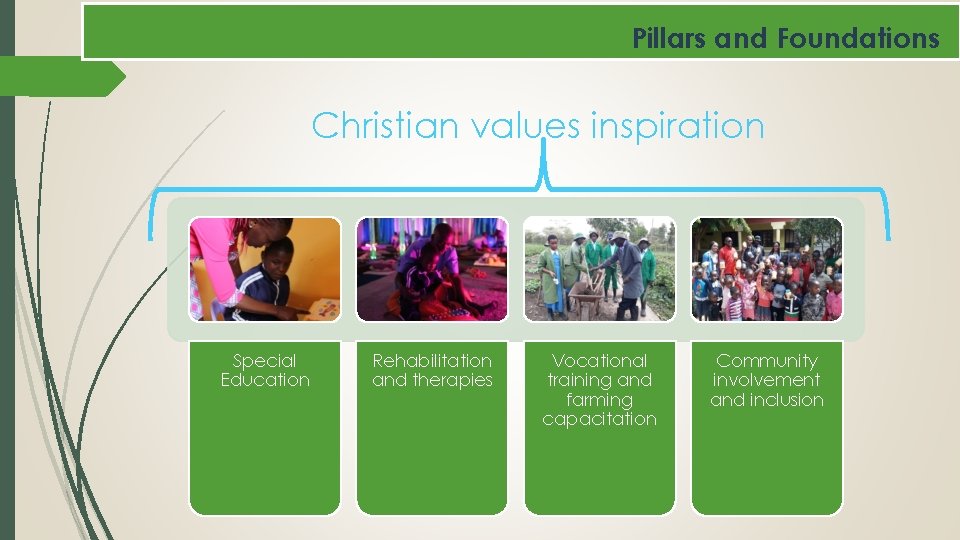 Pillars and Foundations

Christian values inspiration

Special Education

Rehabilitation and therapies

Vocational training and farming capacitation

Community involvement and inclusion